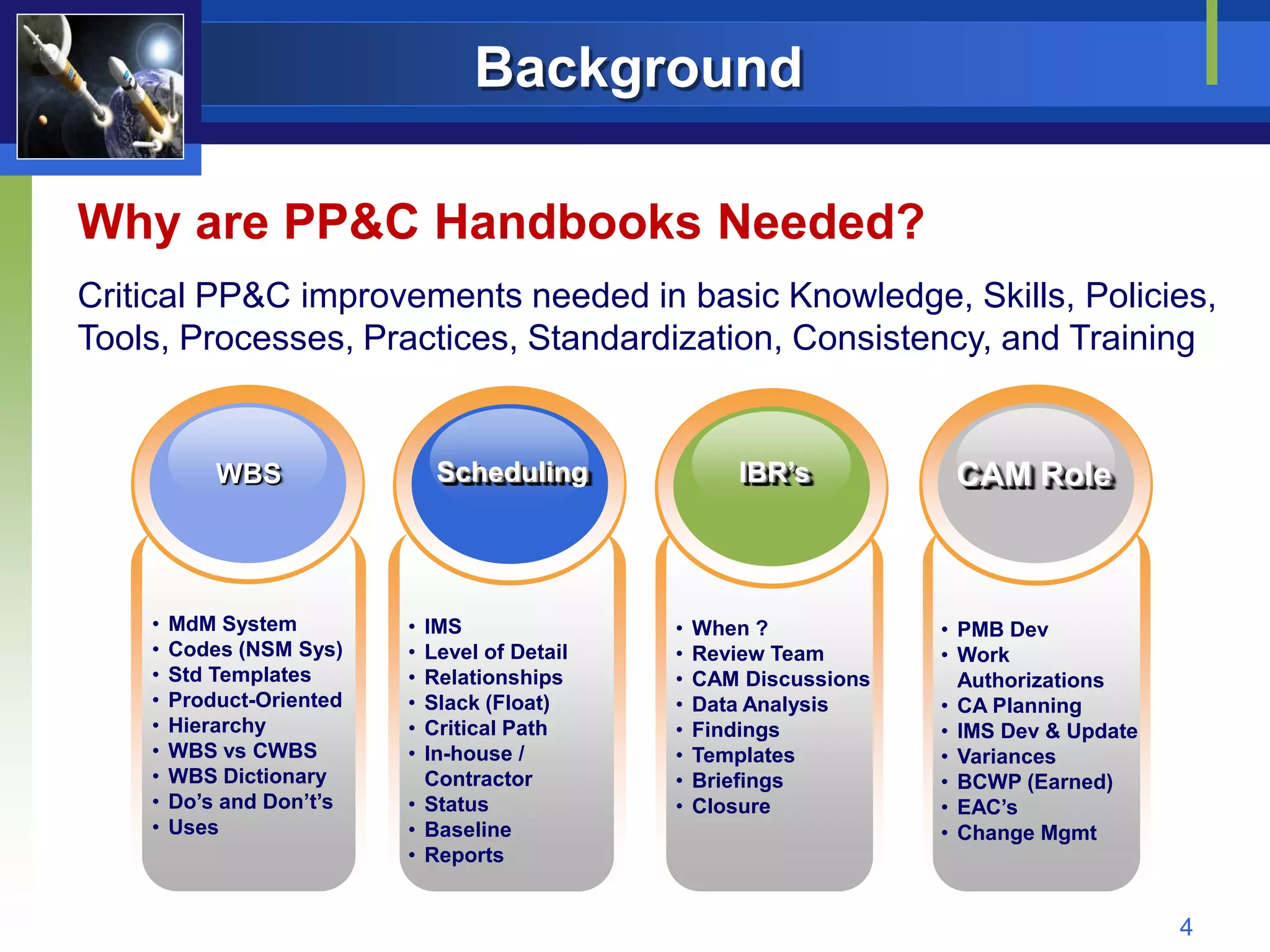 Background

Why are PP&C Handbooks Needed?

Critical PP&C improvements needed in basic Knowledge, Skills, Policies, Tools, Processes, Practices, Standardization, Consistency, and Training

WBS
• MdM System
• Codes (NSM Sys)
• Std Templates
• Product-Oriented
• Hierarchy
• WBS vs CWBS
• WBS Dictionary
• Do's and Don't's
• Uses

Scheduling
• IMS
• Level of Detail
• Relationships
• Slack (Float)
• Critical Path
• In-house / Contractor
• Status
• Baseline
• Reports

IBR's
• When ?
• Review Team
• CAM Discussions
• Data Analysis
• Findings
• Templates
• Briefings
• Closure

CAM Role
• PMB Dev
• Work Authorizations
• CA Planning
• IMS Dev & Update
• Variances
• BCWP (Earned)
• EAC's
• Change Mgmt

4